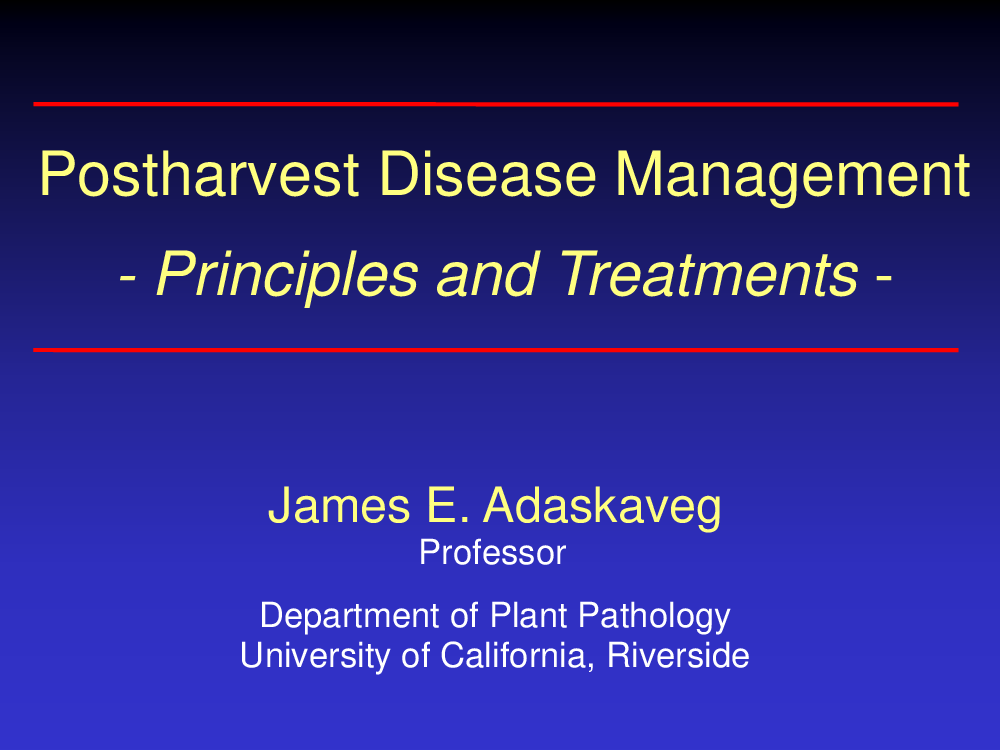 Postharvest Disease Management

- Principles and Treatments -

James E. Adaskaveg
Professor

Department of Plant Pathology
University of California, Riverside